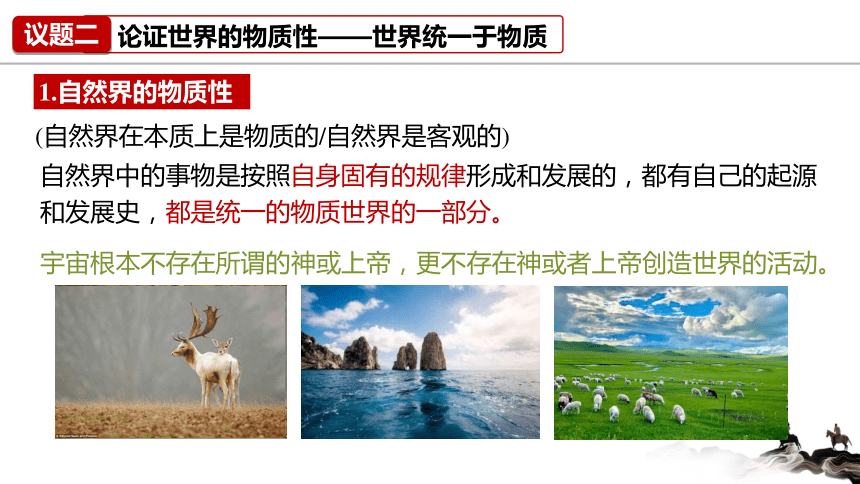 议题二 论证世界的物质性——世界统一于物质

1.自然界的物质性

(自然界在本质上是物质的/自然界是客观的)

自然界中的事物是按照自身固有的规律形成和发展的，都有自己的起源和发展史，都是统一的物质世界的一部分。

宇宙根本不存在所谓的神或上帝，更不存在神或者上帝创造世界的活动。